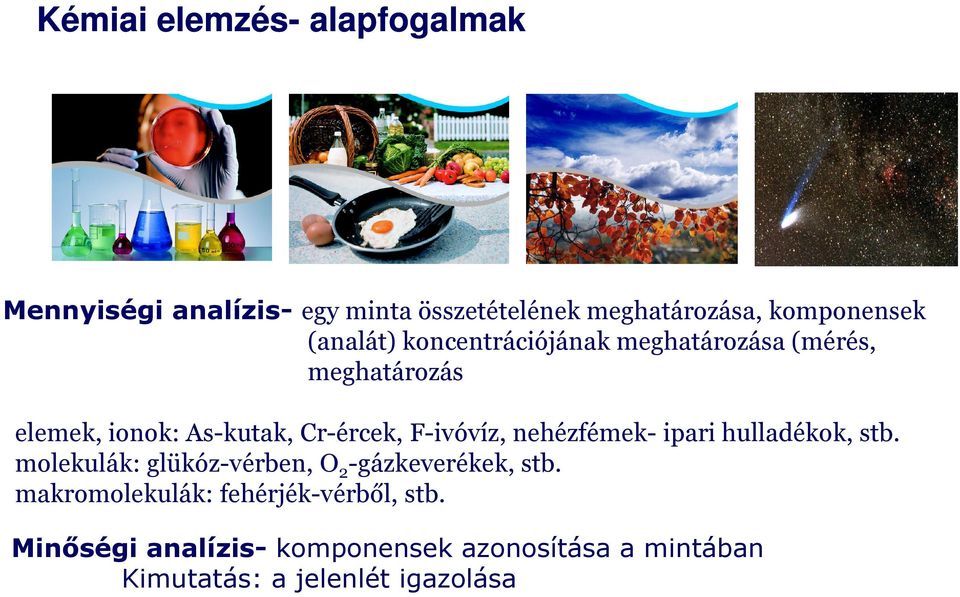 Kémiai elemzés- alapfogalmak

Mennyiségi analízis- egy minta összetételének meghatározása, komponensek (analát) koncentrációjának meghatározása (mérés, meghatározás

elemek, ionok: As-kutak, Cr-ércek, F-ivóvíz, nehézfémek- ipari hulladékok, stb.
molekulák: glükóz-vérben, $O_2$-gázkeverékek, stb.
makromolekulák: fehérjék-vérből, stb.

Minőségi analízis- komponensek azonosítása a mintában
Kimutatás: a jelenlét igazolása